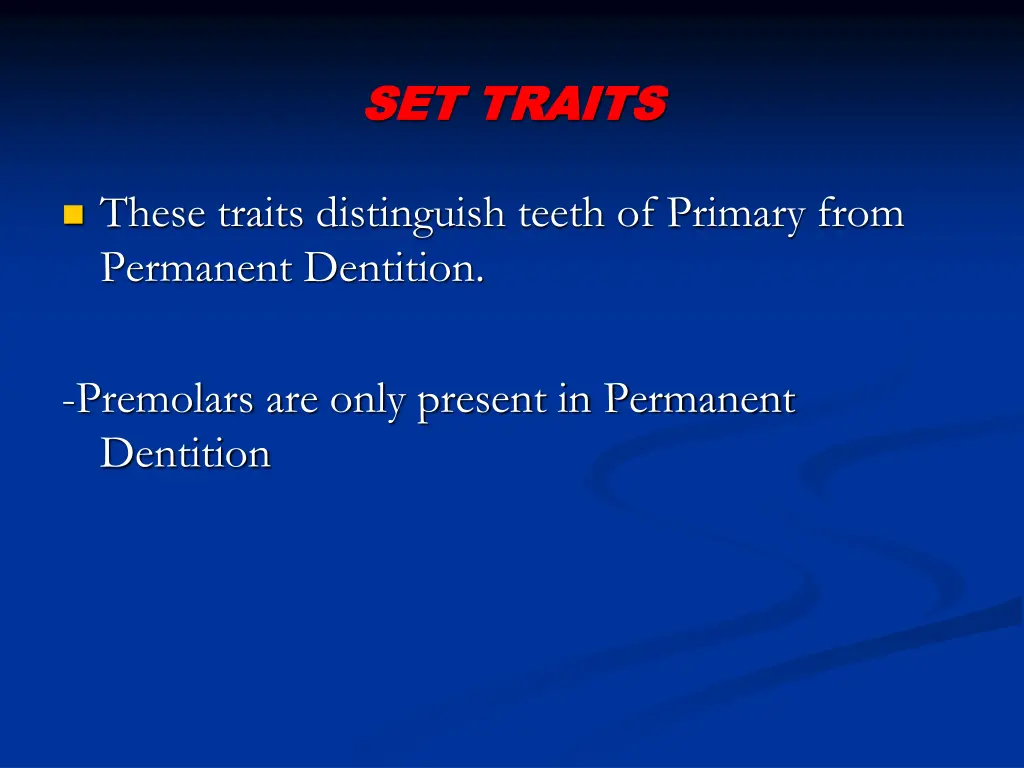 SET TRAITS

These traits distinguish teeth of Primary from Permanent Dentition.

-Premolars are only present in Permanent Dentition